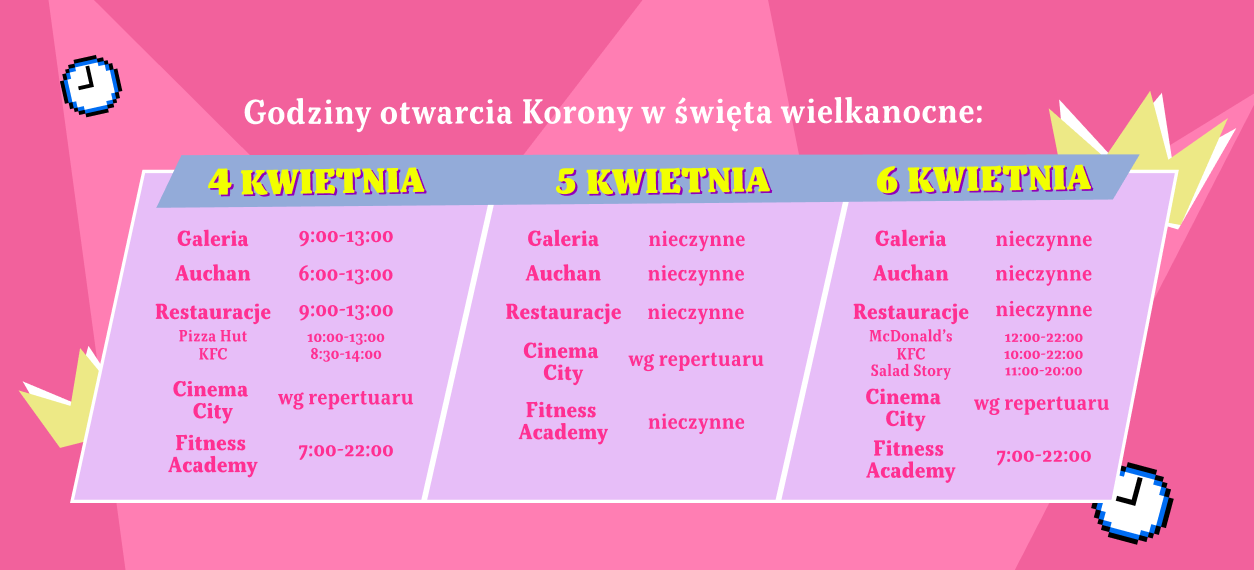 Godziny otwarcia Korony w święta wielkanocne:

4 KWIETNIA

| | |
|---|---|
| Galeria | 9:00-13:00 |
| Auchan | 6:00-13:00 |
| Restauracje | 9:00-13:00 |
| Pizza Hut | 10:00-13:00 |
| KFC | 8:30-14:00 |
| Cinema City | wg repertuaru |
| Fitness Academy | 7:00-22:00 |

5 KWIETNIA

| | |
|---|---|
| Galeria | nieczynne |
| Auchan | nieczynne |
| Restauracje | nieczynne |
| Cinema City | wg repertuaru |
| Fitness Academy | nieczynne |

6 KWIETNIA

| | |
|---|---|
| Galeria | nieczynne |
| Auchan | nieczynne |
| Restauracje | nieczynne |
| McDonald's | 12:00-22:00 |
| KFC | 10:00-22:00 |
| Salad Story | 11:00-20:00 |
| Cinema City | wg repertuaru |
| Fitness Academy | 7:00-22:00 |